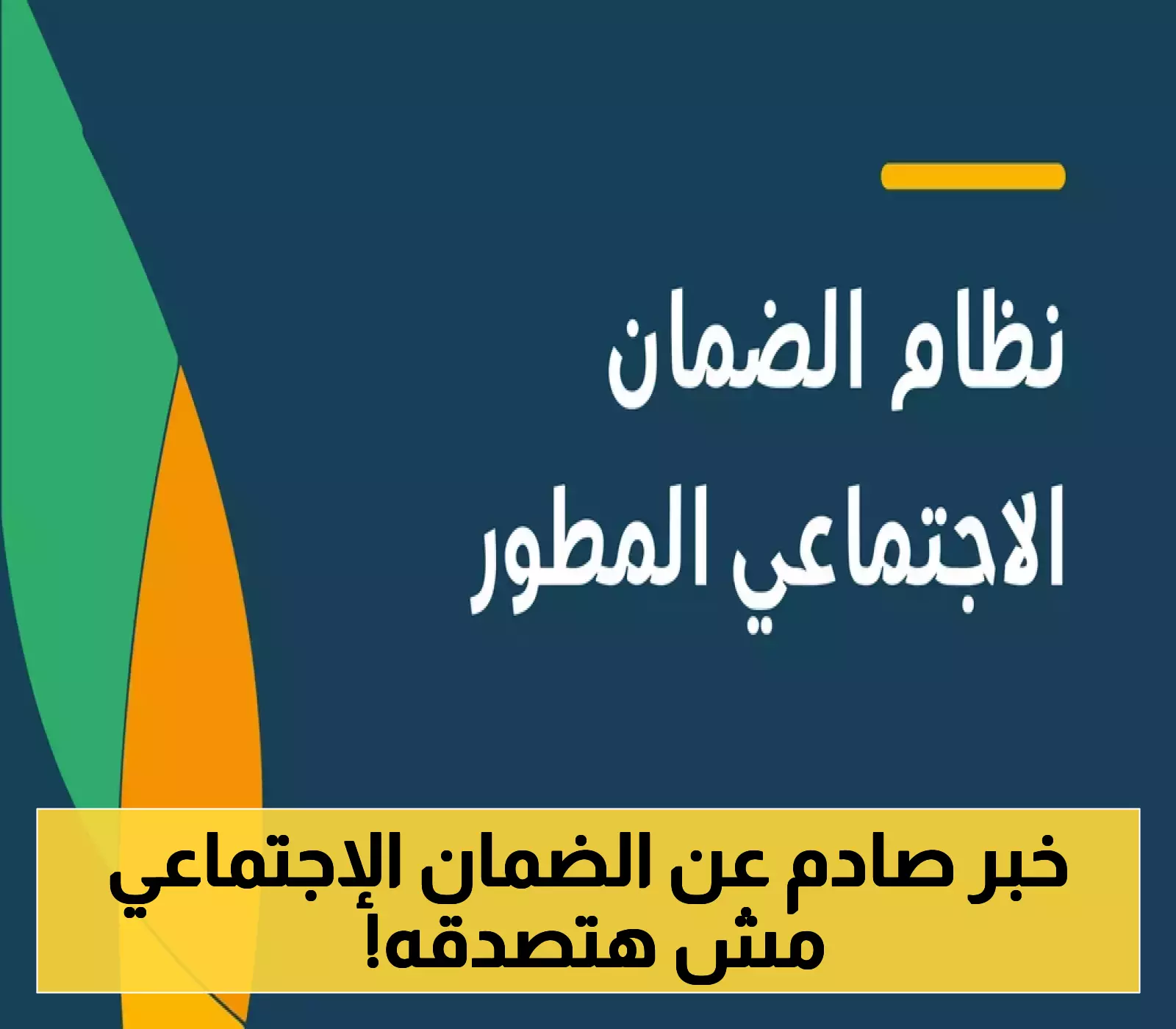 نظام الضمان الاجتماعي المطور

خبر صادم عن الضمان الإجتماعي مش هتصدقه!